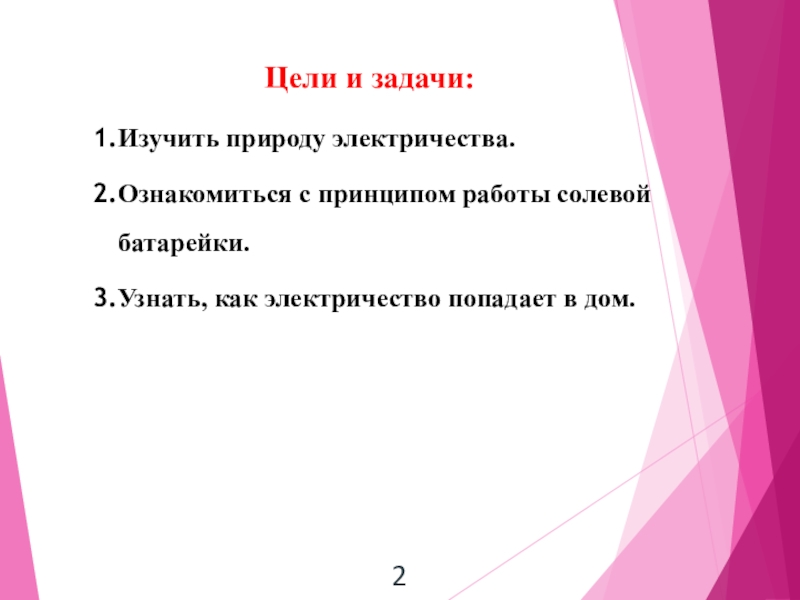 Цели и задачи:

1. Изучить природу электричества.

2. Ознакомиться с принципом работы солевой батарейки.

3. Узнать, как электричество попадает в дом.

2